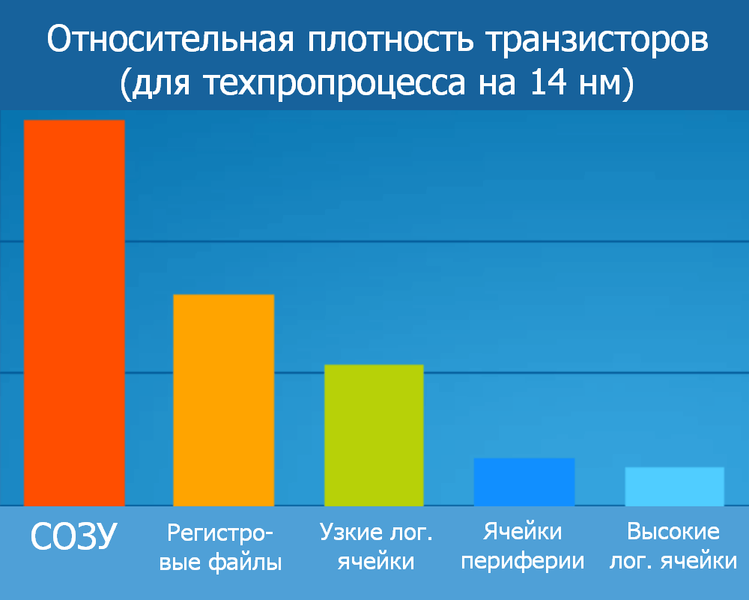 Относительная плотность транзисторов (для техпропроцесса на 14 нм)

СОЗУ

Регистровые файлы

Узкие лог. ячейки

Ячейки периферии

Высокие лог. ячейки